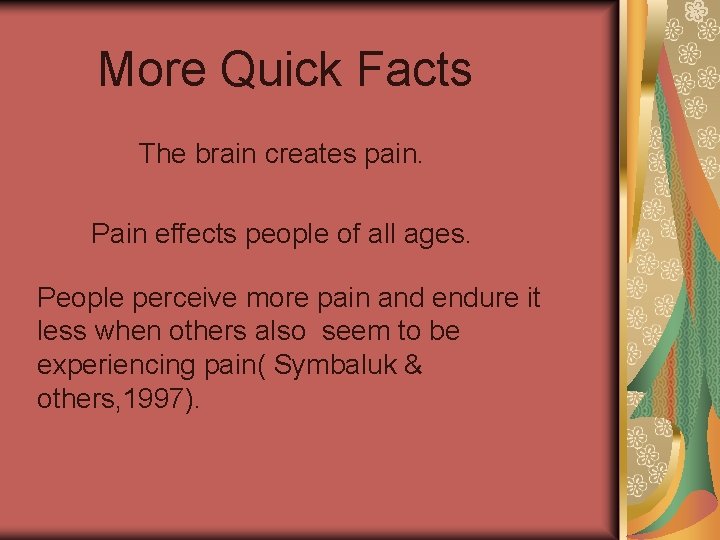 More Quick Facts

The brain creates pain.

Pain effects people of all ages.

People perceive more pain and endure it less when others also seem to be experiencing pain( Symbaluk & others,1997).